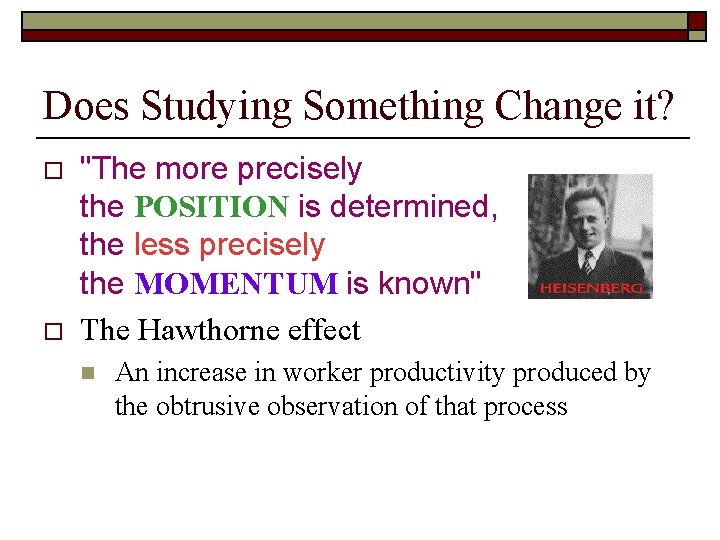 Does Studying Something Change it?

"The more precisely the POSITION is determined, the less precisely the MOMENTUM is known"

HEISENBERG

The Hawthorne effect

An increase in worker productivity produced by the obtrusive observation of that process